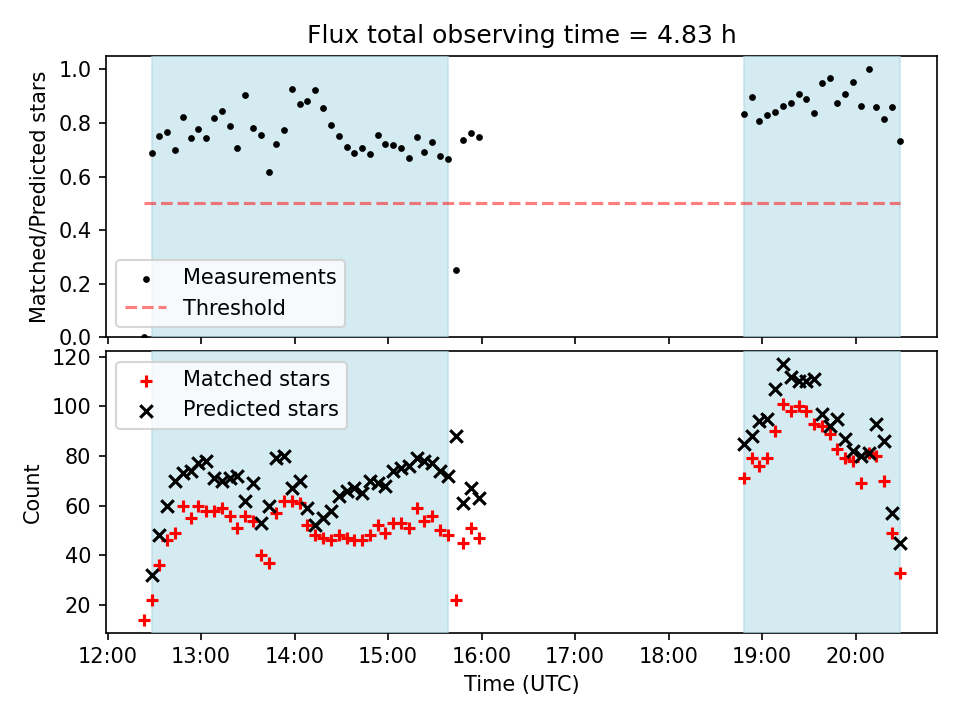 Flux total observing time = 4.83 h

Matched/Predicted stars

1.0
0.8
0.6
0.4
0.2
0.0

Measurements
Threshold

Count

120
100
80
60
40
20

Matched stars
Predicted stars

12:00 13:00 14:00 15:00 16:00 17:00 18:00 19:00 20:00

Time (UTC)